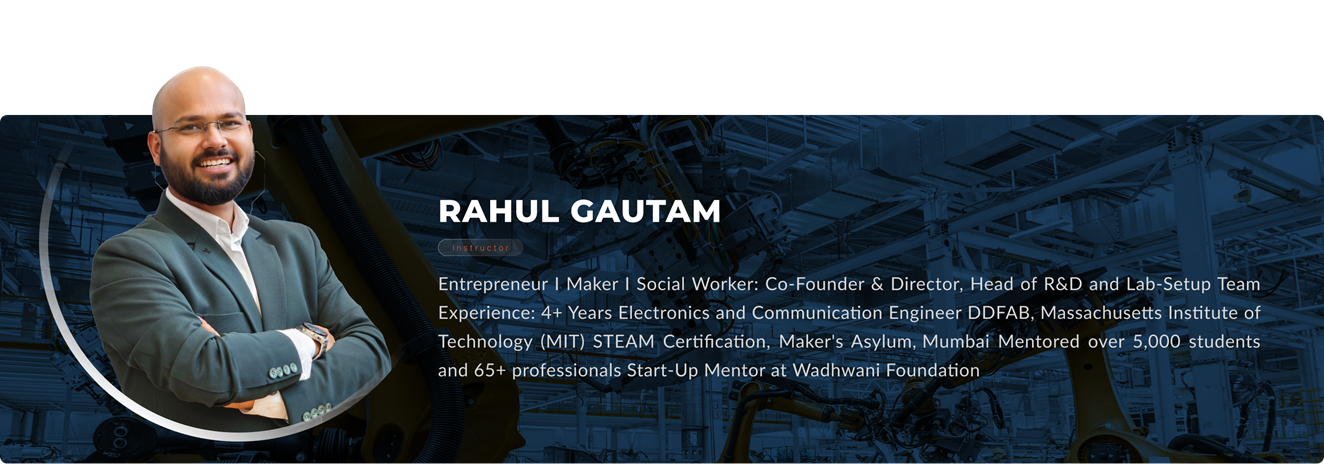 RAHUL GAUTAM

Instructor

Entrepreneur I Maker I Social Worker: Co-Founder & Director, Head of R&D and Lab-Setup Team Experience: 4+ Years Electronics and Communication Engineer DDFAB, Massachusetts Institute of Technology (MIT) STEAM Certification, Maker's Asylum, Mumbai Mentored over 5,000 students and 65+ professionals Start-Up Mentor at Wadhwani Foundation